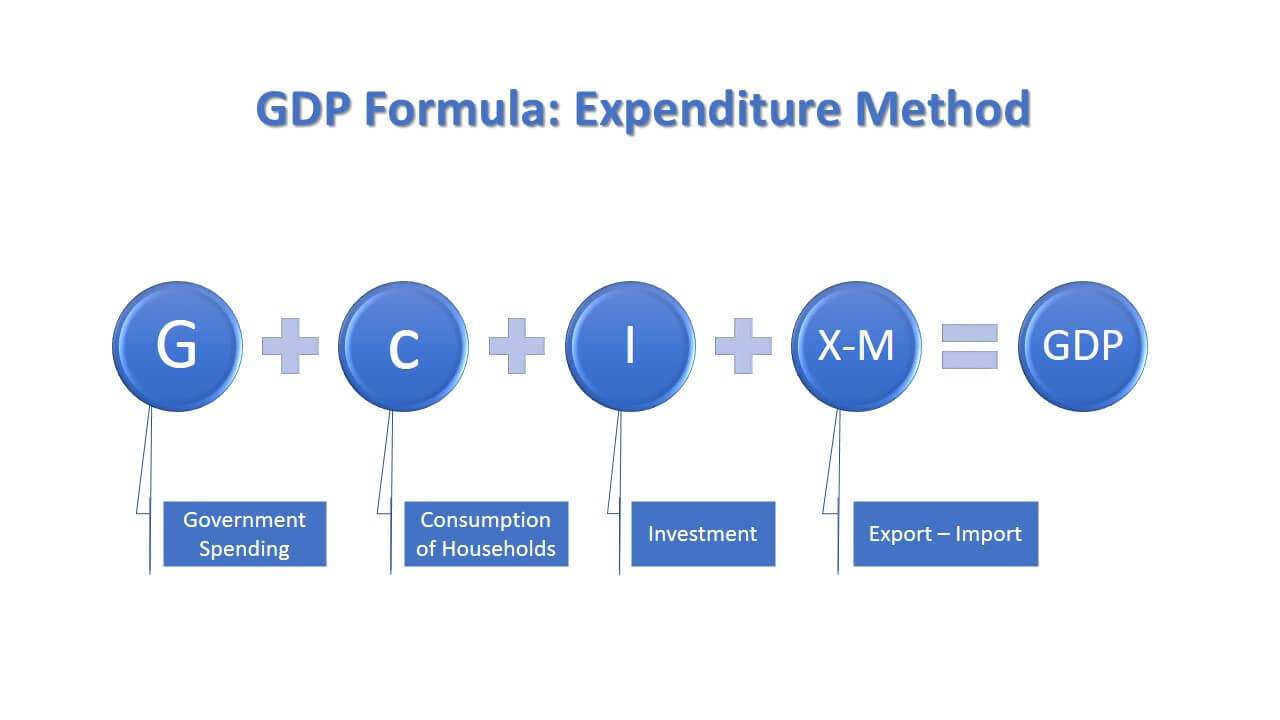 GDP Formula: Expenditure Method

G + c + I + X-M = GDP

Government Spending

Consumption of Households

Investment

Export – Import